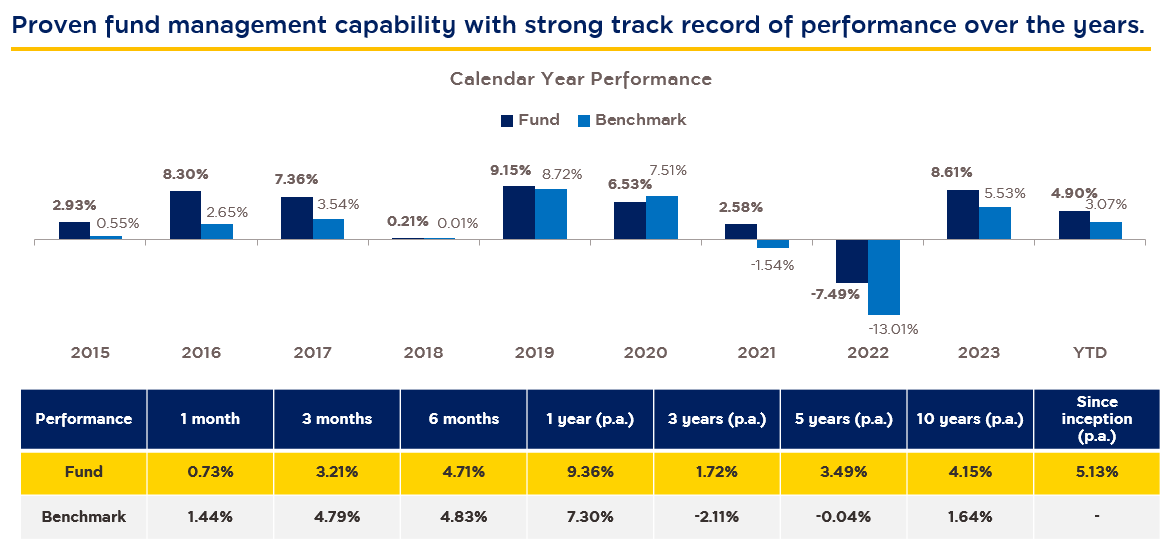 Proven fund management capability with strong track record of performance over the years.

Calendar Year Performance

Fund Benchmark

2.93% 0.55%
8.30% 2.65%
7.36% 3.54%
0.21% 0.01%
9.15% 8.72%
6.53% 7.51%
2.58% -1.54%
-7.49% -13.01%
8.61% 5.53%
4.90% 3.07%

2015 2016 2017 2018 2019 2020 2021 2022 2023 YTD

| Performance | 1 month | 3 months | 6 months | 1 year (p.a.) | 3 years (p.a.) | 5 years (p.a.) | 10 years (p.a.) | Since inception (p.a.) |
|---|---|---|---|---|---|---|---|---|
| Fund | 0.73% | 3.21% | 4.71% | 9.36% | 1.72% | 3.49% | 4.15% | 5.13% |
| Benchmark | 1.44% | 4.79% | 4.83% | 7.30% | -2.11% | -0.04% | 1.64% | - |